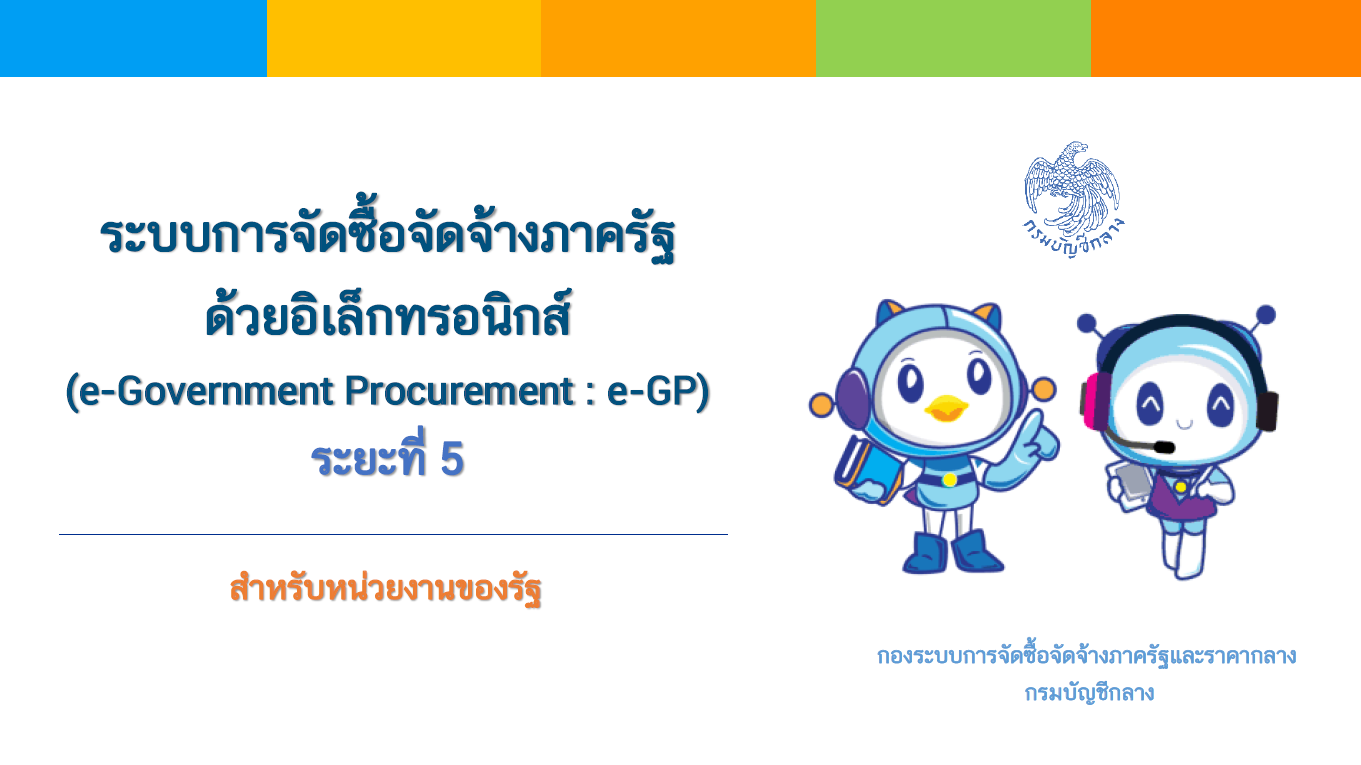 ระบบการจัดซื้อจัดจ้างภาครัฐ
ด้วยอิเล็กทรอนิกส์
(e-Government Procurement : e-GP)
ระยะที่ 5

สำหรับหน่วยงานของรัฐ

กรมบัญชีกลาง

กองระบบการจัดซื้อจัดจ้างภาครัฐและราคากลาง
กรมบัญชีกลาง